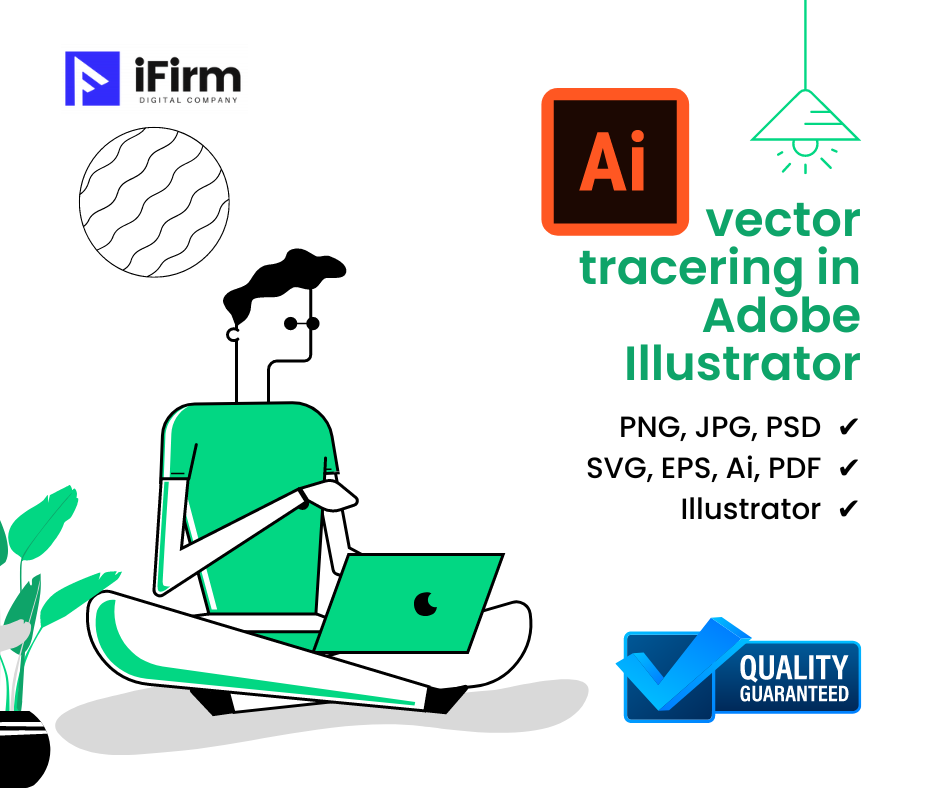 iFirm
DIGITAL COMPANY

Ai

vector tracering in Adobe Illustrator

PNG, JPG, PSD ✔
SVG, EPS, Ai, PDF ✔
Illustrator ✔

QUALITY
GUARANTEED